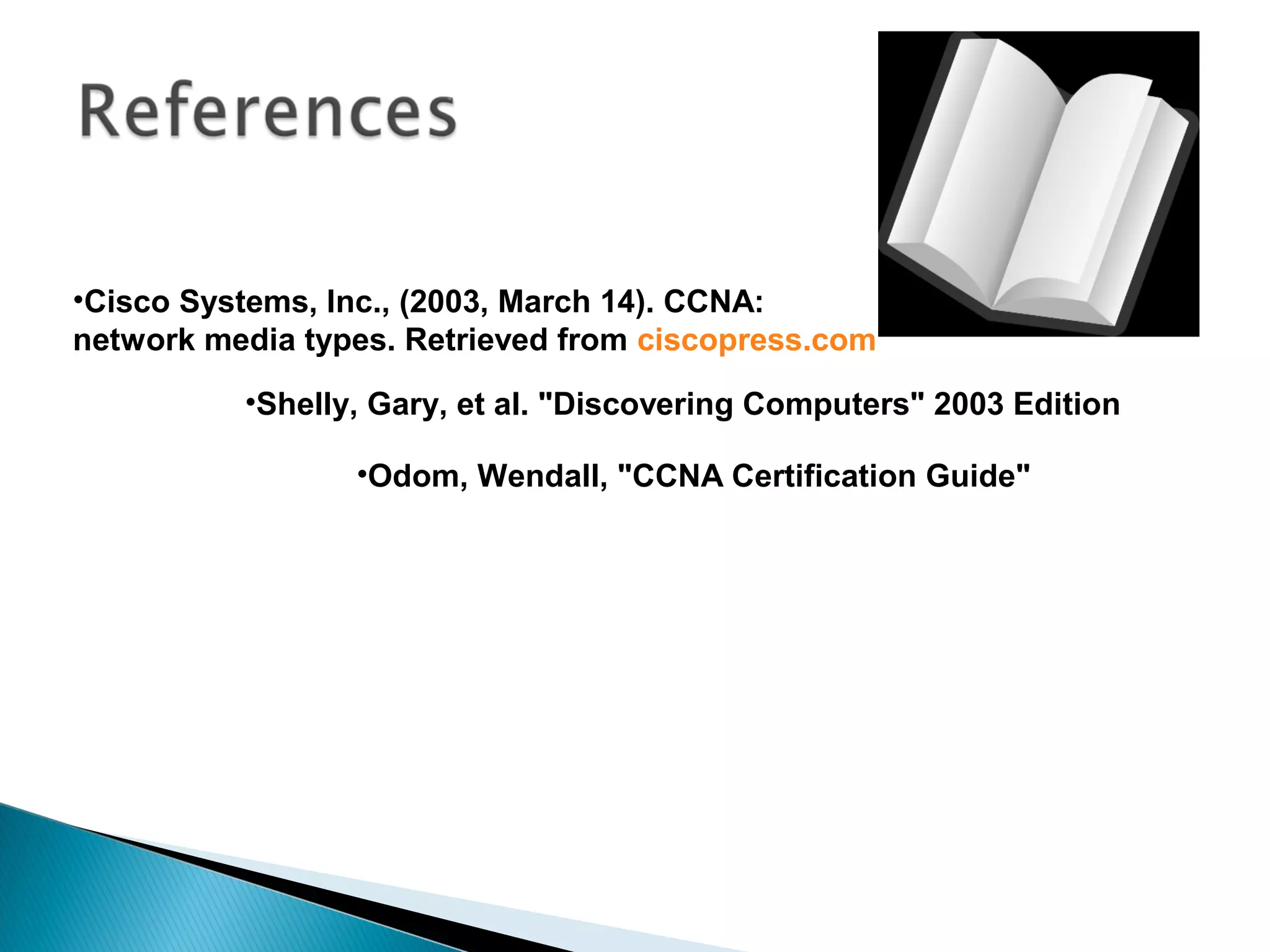 References

•Cisco Systems, Inc., (2003, March 14). CCNA: network media types. Retrieved from ciscopress.com

•Shelly, Gary, et al. "Discovering Computers" 2003 Edition

•Odom, Wendall, "CCNA Certification Guide"